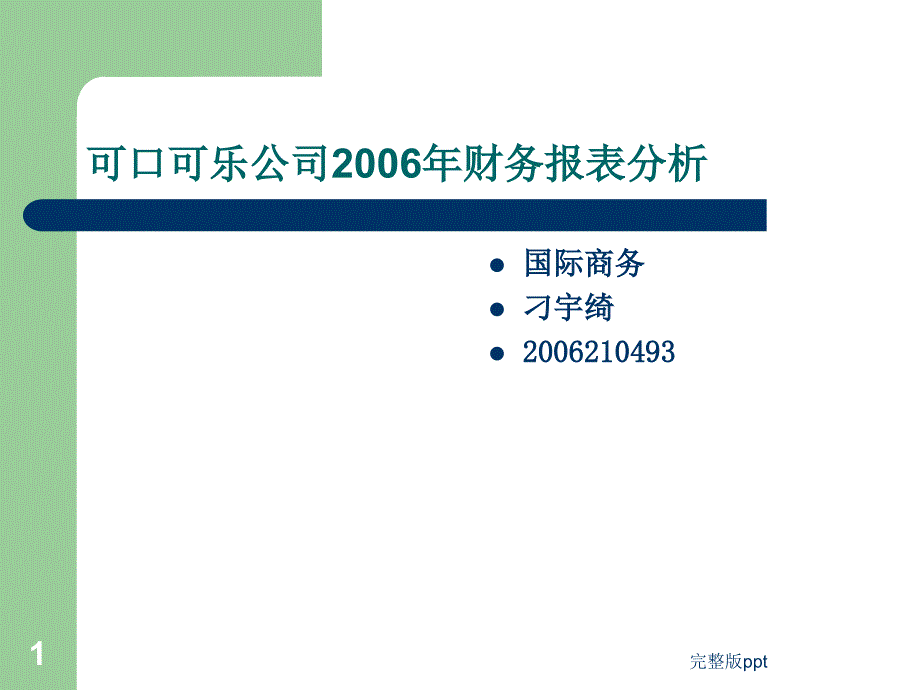 可口可乐公司2006年财务报表分析

- 国际商务
- 刁宇绮
- 2006210493

1

完整版ppt